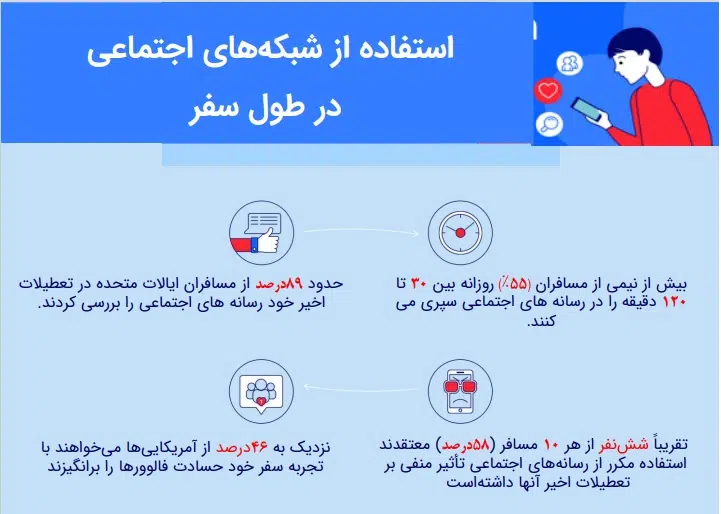 استفاده از شبکه‌های اجتماعی در طول سفر

بیش از نیمی از مسافران (۵۵٪) روزانه بین ۳۰ تا ۱۲۰ دقیقه را در رسانه های اجتماعی سپری می کنند.

حدود ۸۹درصد از مسافران ایالات متحده در تعطیلات اخیر خود رسانه های اجتماعی را بررسی کردند.

تقریباً شش‌نفر از هر ۱۰ مسافر (۵۸درصد) معتقدند استفاده مکرر از رسانه‌های اجتماعی تأثیر منفی بر تعطیلات اخیر آنها داشته‌است

نزدیک به ۴۶درصد از آمریکایی‌ها می‌خواهند با تجربه سفر خود حسادت فالوورها را برانگیزند